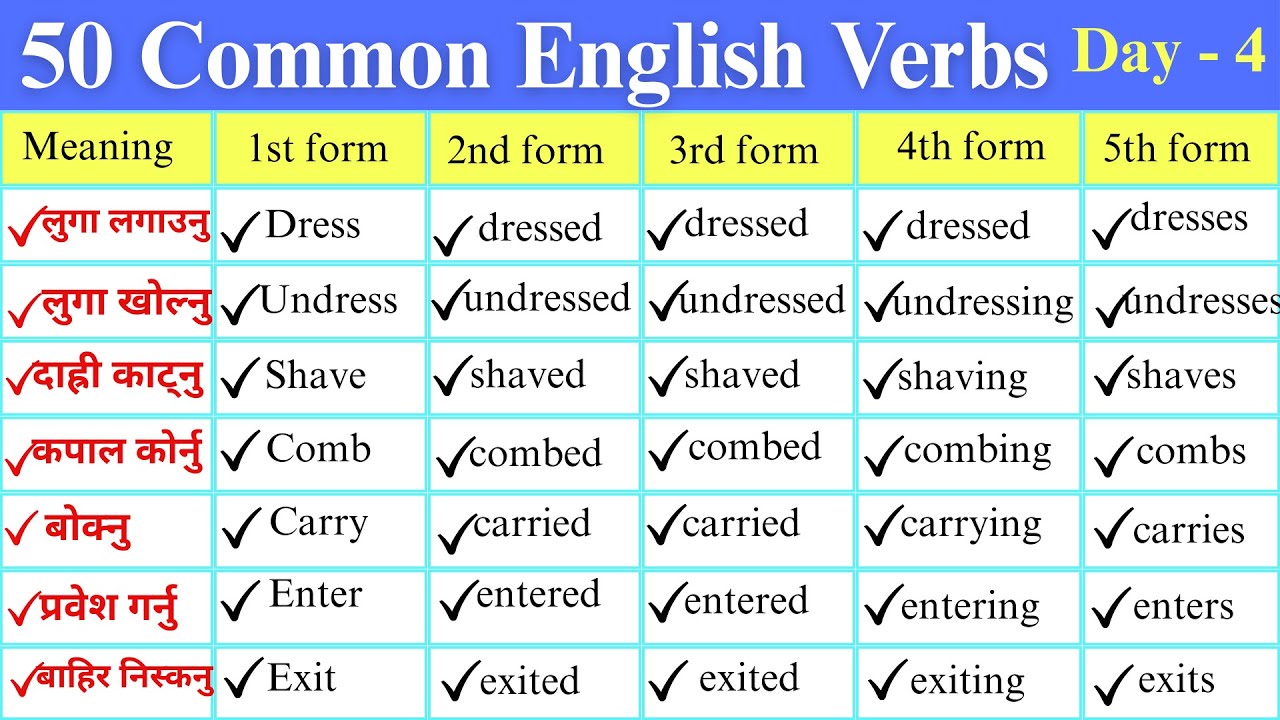 50 Common English Verbs Day - 4

| Meaning | 1st form | 2nd form | 3rd form | 4th form | 5th form |
|---|---|---|---|---|---|
| ✓लुगा लगाउनु | ✓Dress | ✓dressed | ✓dressed | ✓dressed | ✓dresses |
| ✓लुगा खोल्नु | ✓Undress | ✓undressed | ✓undressed | ✓undressing | ✓undresses |
| ✓दाह्री काट्नु | ✓Shave | ✓shaved | ✓shaved | ✓shaving | ✓shaves |
| ✓कपाल कोर्नु | ✓Comb | ✓combed | ✓combed | ✓combing | ✓combs |
| ✓बोक्नु | ✓Carry | ✓carried | ✓carried | ✓carrying | ✓carries |
| ✓प्रवेश गर्नु | ✓Enter | ✓entered | ✓entered | ✓entering | ✓enters |
| ✓बाहिर निस्कनु | ✓Exit | ✓exited | ✓exited | ✓exiting | ✓exits |